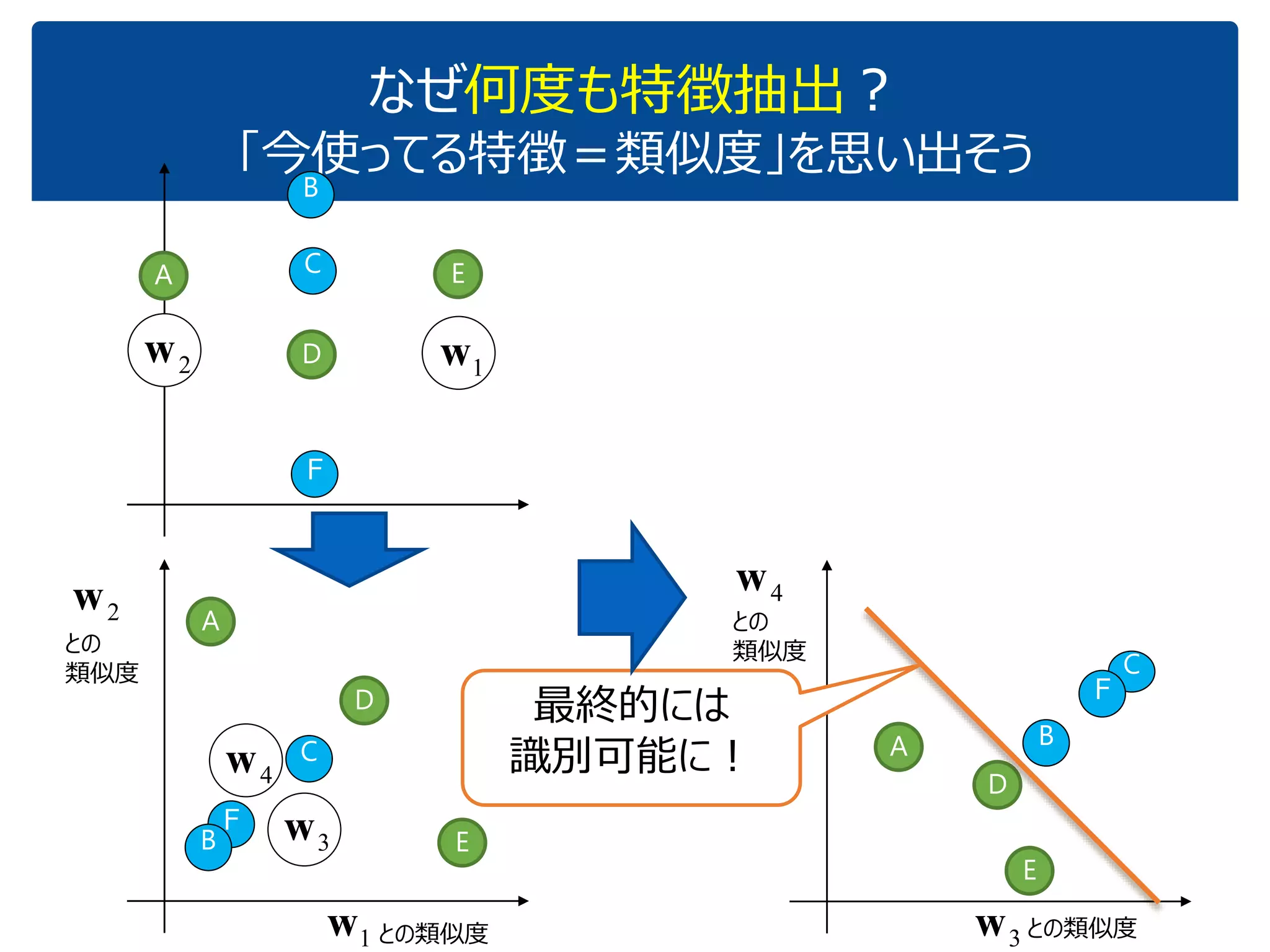 なぜ何度も特徴抽出？
「今使ってる特徴＝類似度」を思い出そう

B
A
C
E
$\mathbf{w}_2$
D
$\mathbf{w}_1$
F

$\mathbf{w}_2$ との類似度
A
D
$\mathbf{w}_4$
C
F
B
$\mathbf{w}_3$
E
$\mathbf{w}_1$ との類似度

最終的には識別可能に！

$\mathbf{w}_4$ との類似度
C
F
B
A
D
E
$\mathbf{w}_3$ との類似度